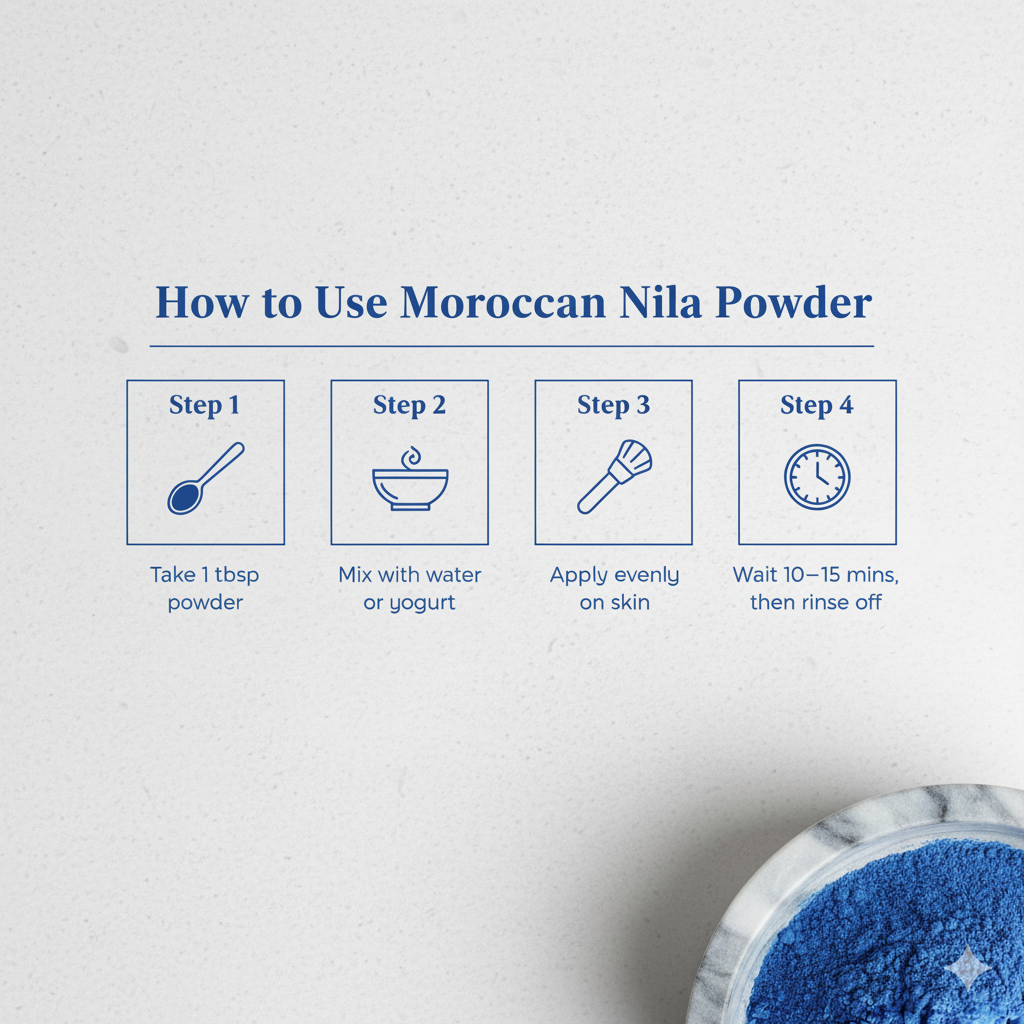 How to Use Moroccan Nila Powder

Step 1

Take 1 tbsp powder

Step 2

Mix with water or yogurt

Step 3

Apply evenly on skin

Step 4

Wait 10–15 mins, then rinse off